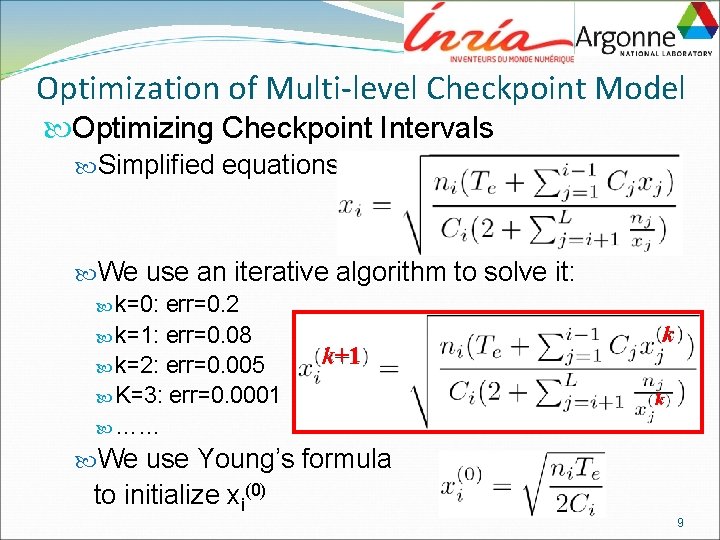 Inria
INVENTEURS DU MONDE NUMÉRIQUE
Argonne
NATIONAL LABORATORY

Optimization of Multi-level Checkpoint Model

Optimizing Checkpoint Intervals

Simplified equations

$x_i = \sqrt{\frac{n_i(T_e + \sum_{j=1}^{i-1} C_j x_j)}{C_i(2 + \sum_{j=i+1}^{L} \frac{n_j}{x_j})}}$

We use an iterative algorithm to solve it:

k=0: err=0.2

k=1: err=0.08

k=2: err=0.005

K=3: err=0.0001

……

$x_i^{(k+1)} = \sqrt{\frac{n_i(T_e + \sum_{j=1}^{i-1} C_j x_j^{(k)})}{C_i(2 + \sum_{j=i+1}^{L} \frac{n_j}{x_j^{(k)}})}}$

We use Young's formula to initialize $x_i^{(0)}$

$x_i^{(0)} = \sqrt{\frac{n_i T_e}{2C_i}}$

9